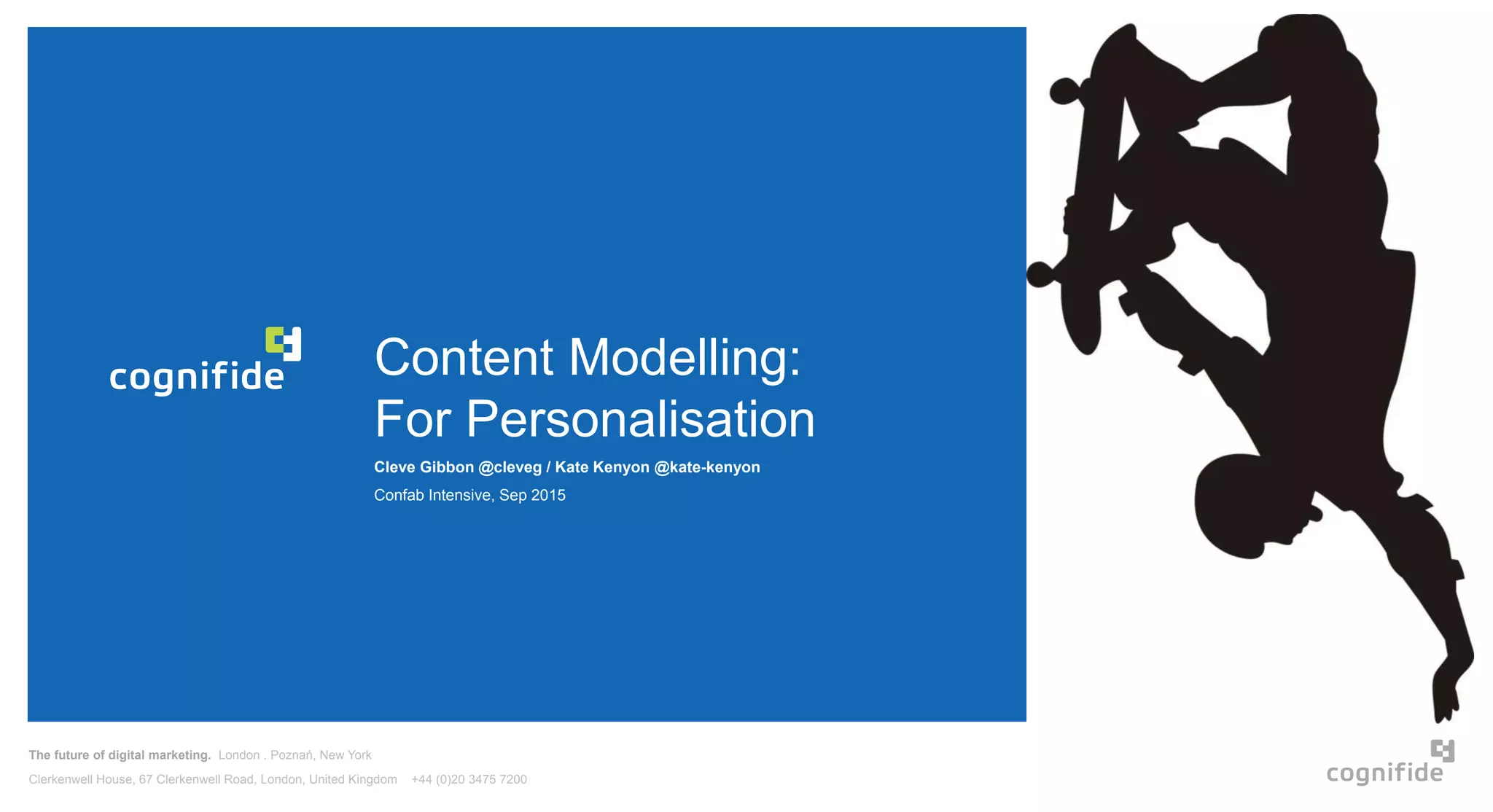 cognifide

Content Modelling:
For Personalisation

Cleve Gibbon @cleveg / Kate Kenyon @kate-kenyon

Confab Intensive, Sep 2015

The future of digital marketing. London . Poznań, New York

Clerkenwell House, 67 Clerkenwell Road, London, United Kingdom +44 (0)20 3475 7200

cognifide